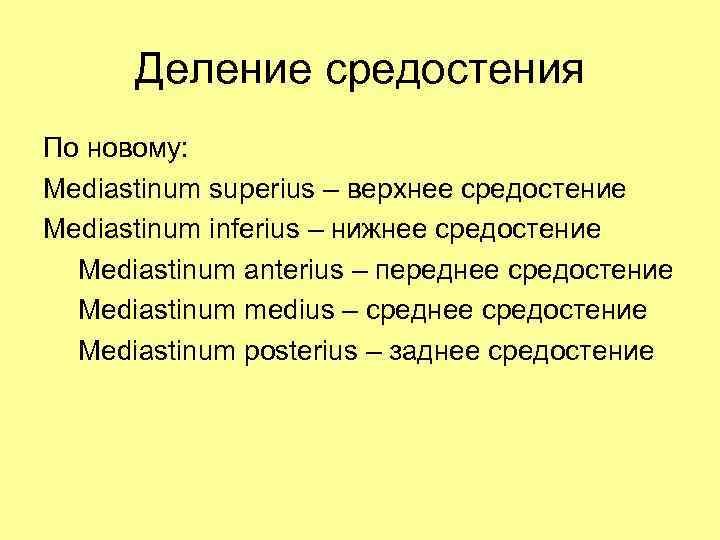 Деление средостения

По новому:
Mediastinum superius – верхнее средостение
Mediastinum inferius – нижнее средостение
Mediastinum anterius – переднее средостение
Mediastinum medius – среднее средостение
Mediastinum posterius – заднее средостение